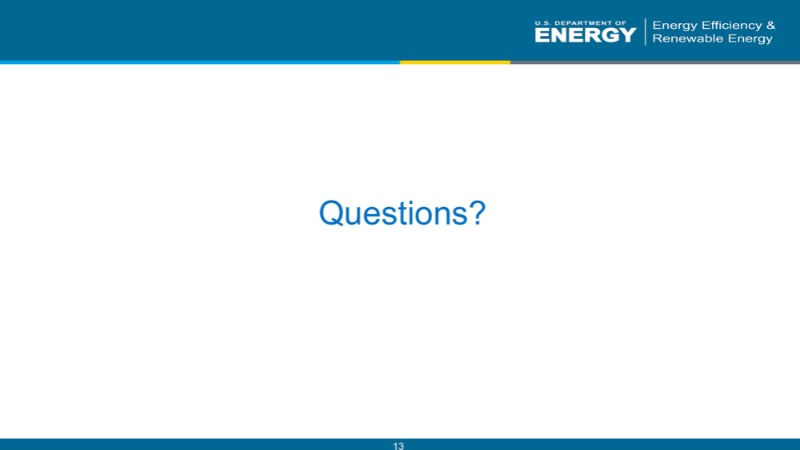 U.S. DEPARTMENT OF
ENERGY

Energy Efficiency &
Renewable Energy

Questions?

13